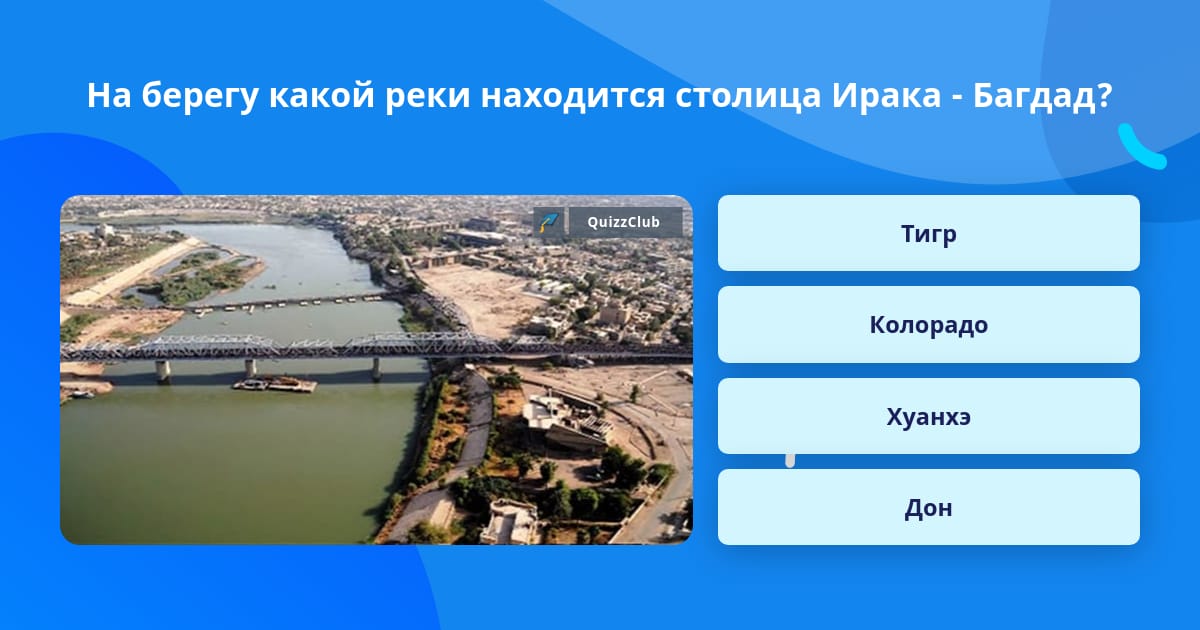 На берегу какой реки находится столица Ирака - Багдад?

QuizzClub

Тигр

Колорадо

Хуанхэ

Дон